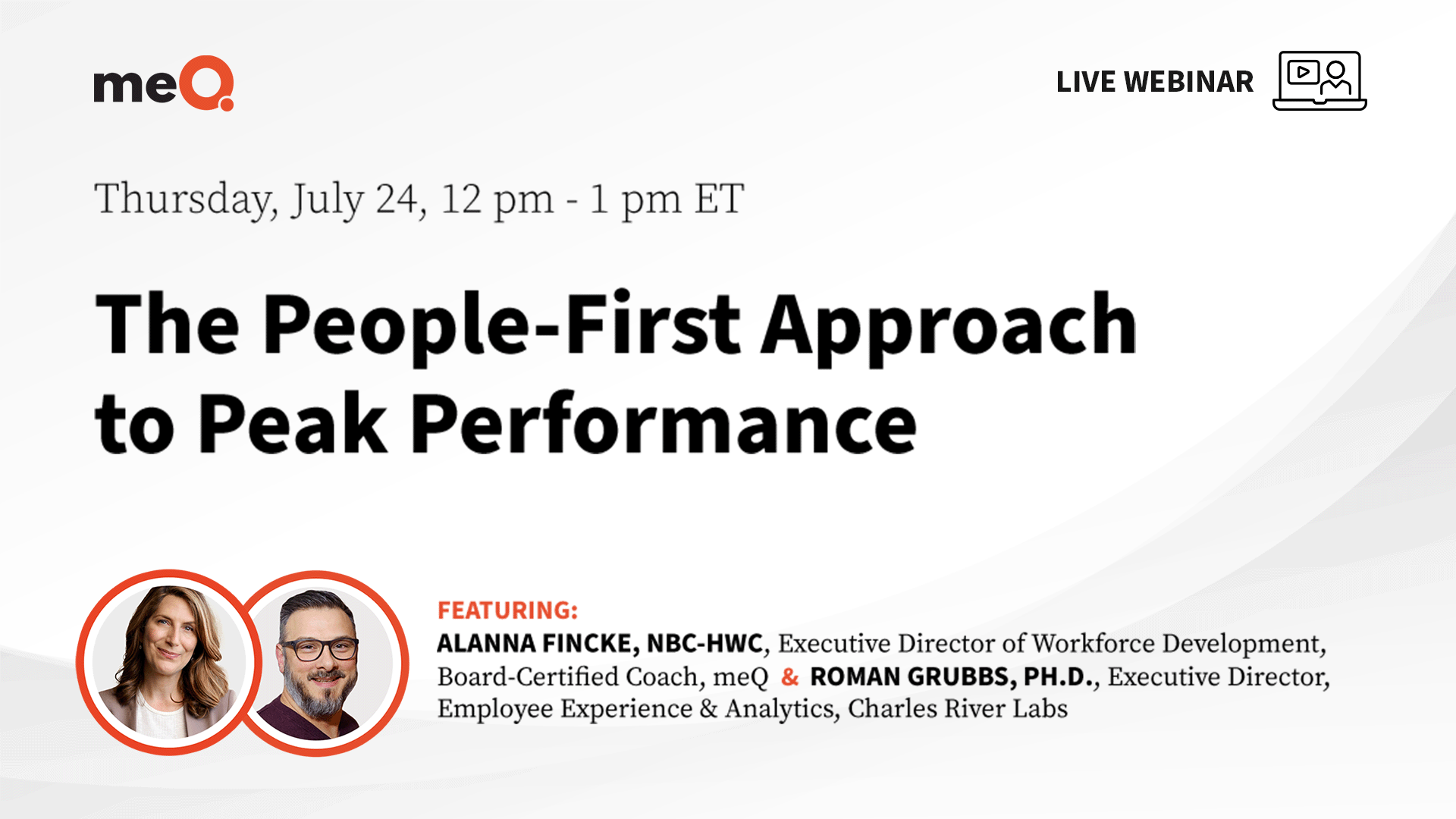 meQ

LIVE WEBINAR

Thursday, July 24, 12 pm - 1 pm ET

The People-First Approach to Peak Performance

FEATURING:
ALANNA FINCKE, NBC-HWC, Executive Director of Workforce Development, Board-Certified Coach, meQ & ROMAN GRUBBS, PH.D., Executive Director, Employee Experience & Analytics, Charles River Labs